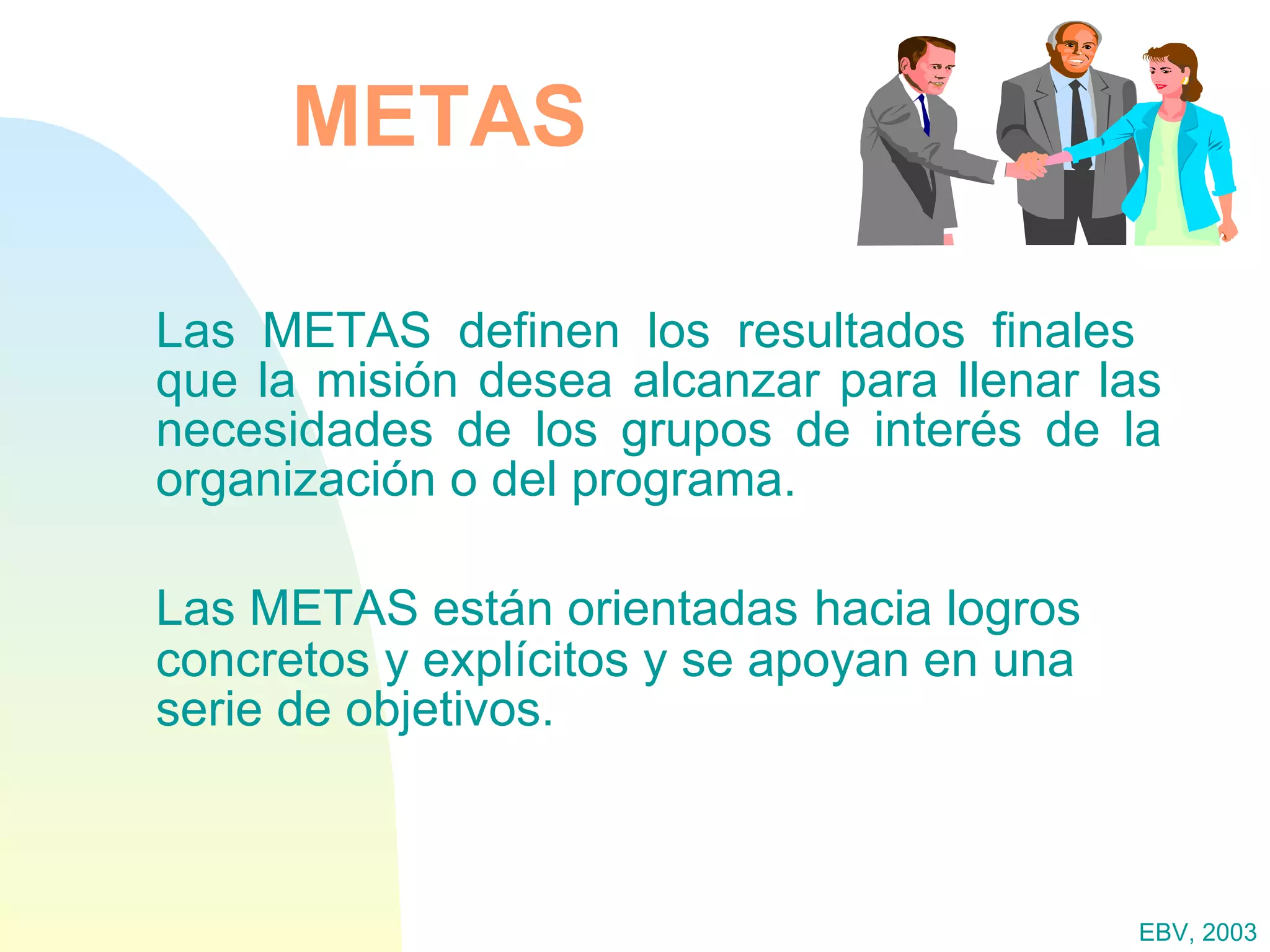 METAS

Las METAS definen los resultados finales que la misión desea alcanzar para llenar las necesidades de los grupos de interés de la organización o del programa.

Las METAS están orientadas hacia logros concretos y explícitos y se apoyan en una serie de objetivos.

EBV, 2003